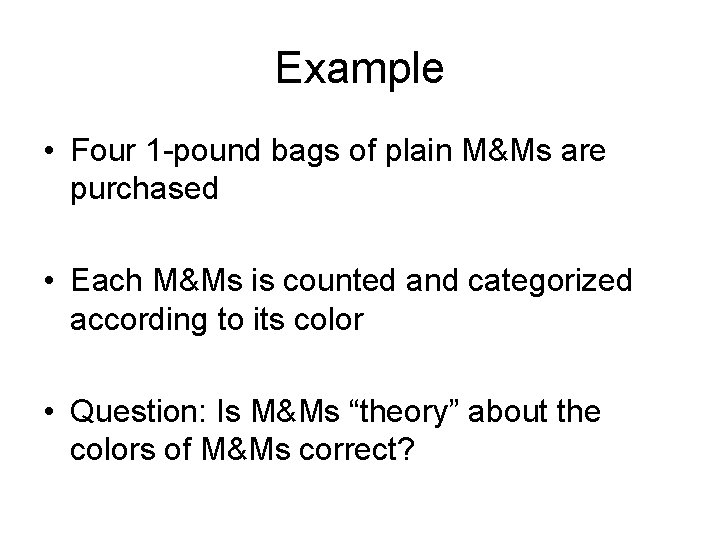 Example

• Four 1-pound bags of plain M&Ms are purchased

• Each M&Ms is counted and categorized according to its color

• Question: Is M&Ms “theory” about the colors of M&Ms correct?